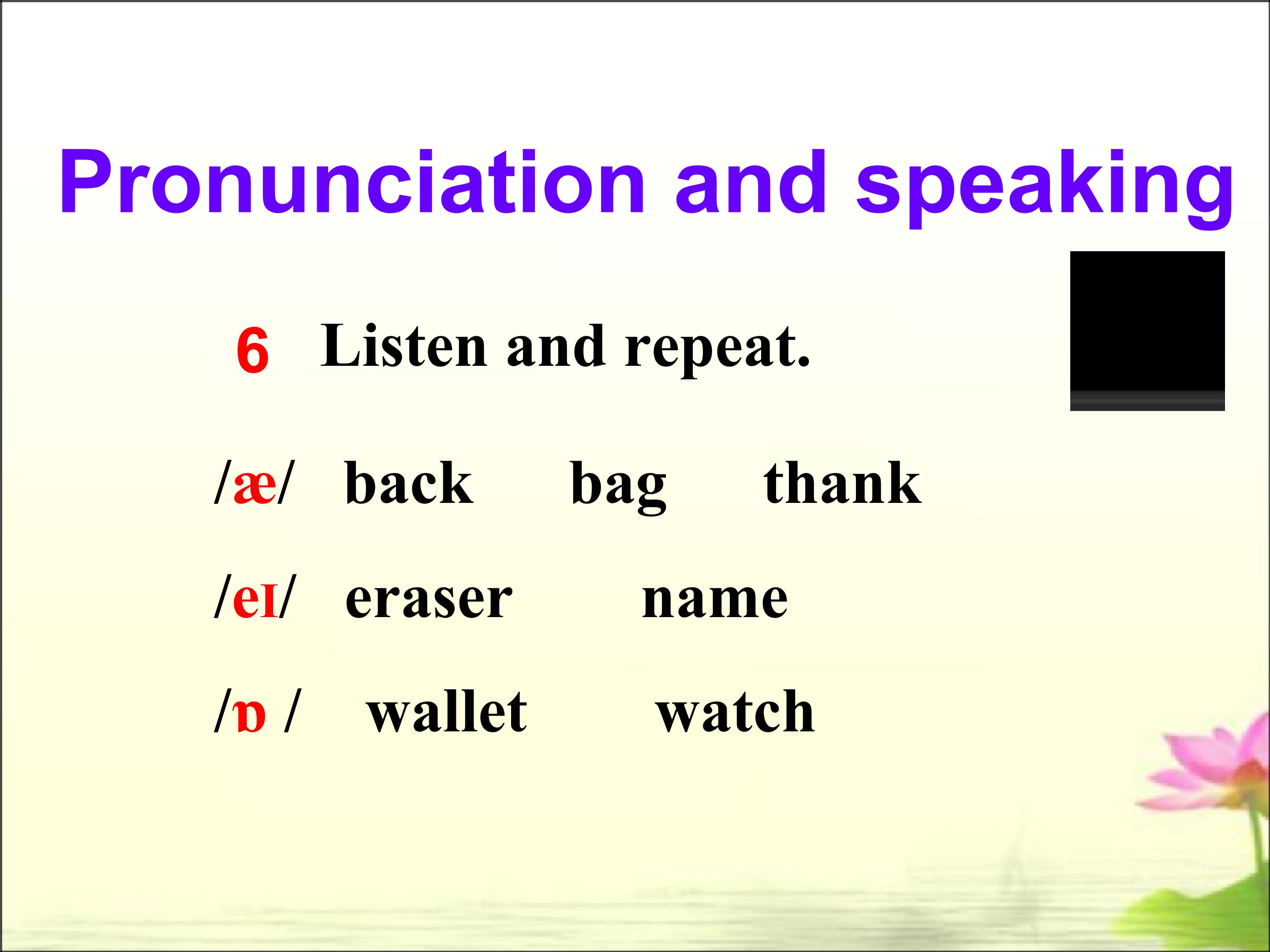 Pronunciation and speaking

6 Listen and repeat.

/æ/ back bag thank

/eɪ/ eraser name

/ɒ / wallet watch